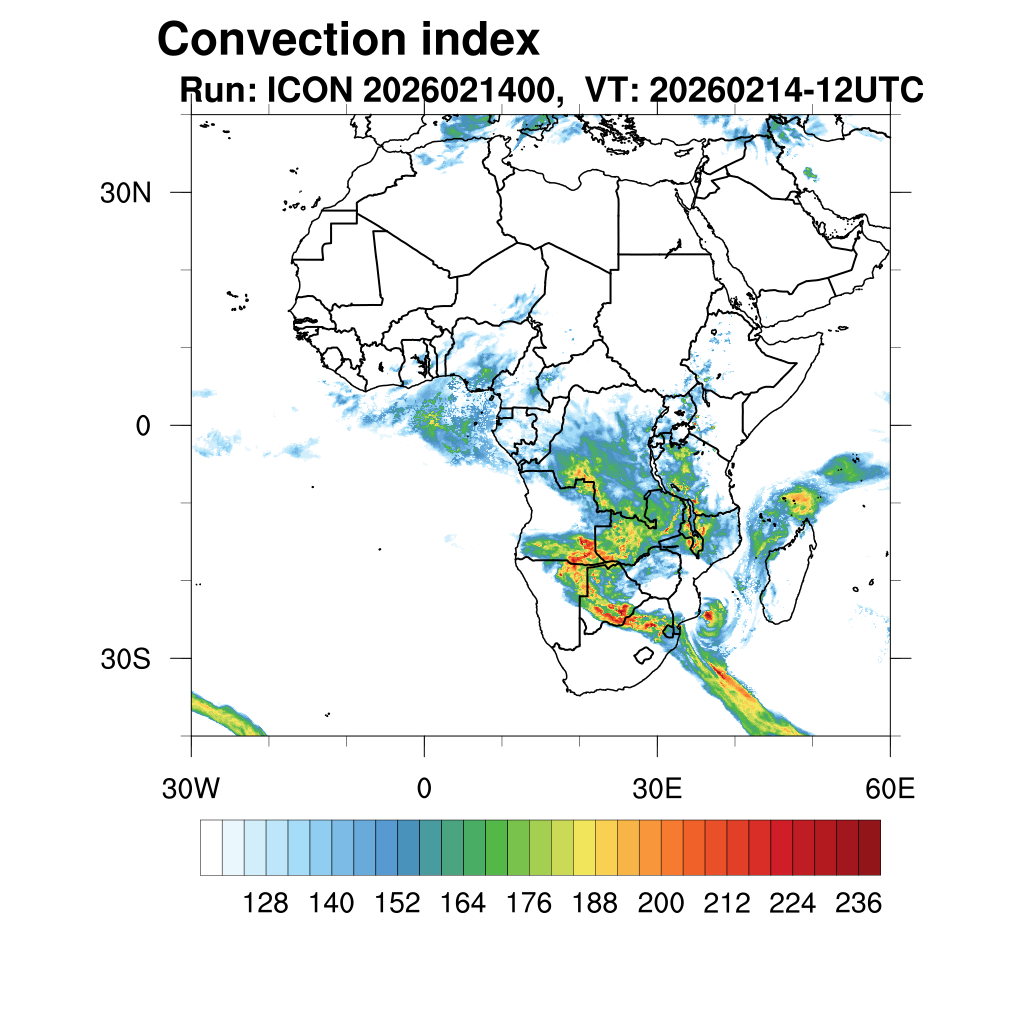 Convection index
Run: ICON 2026021400, VT: 20260214-12UTC

30N
0
30S

30W
0
30E
60E

128 140 152 164 176 188 200 212 224 236